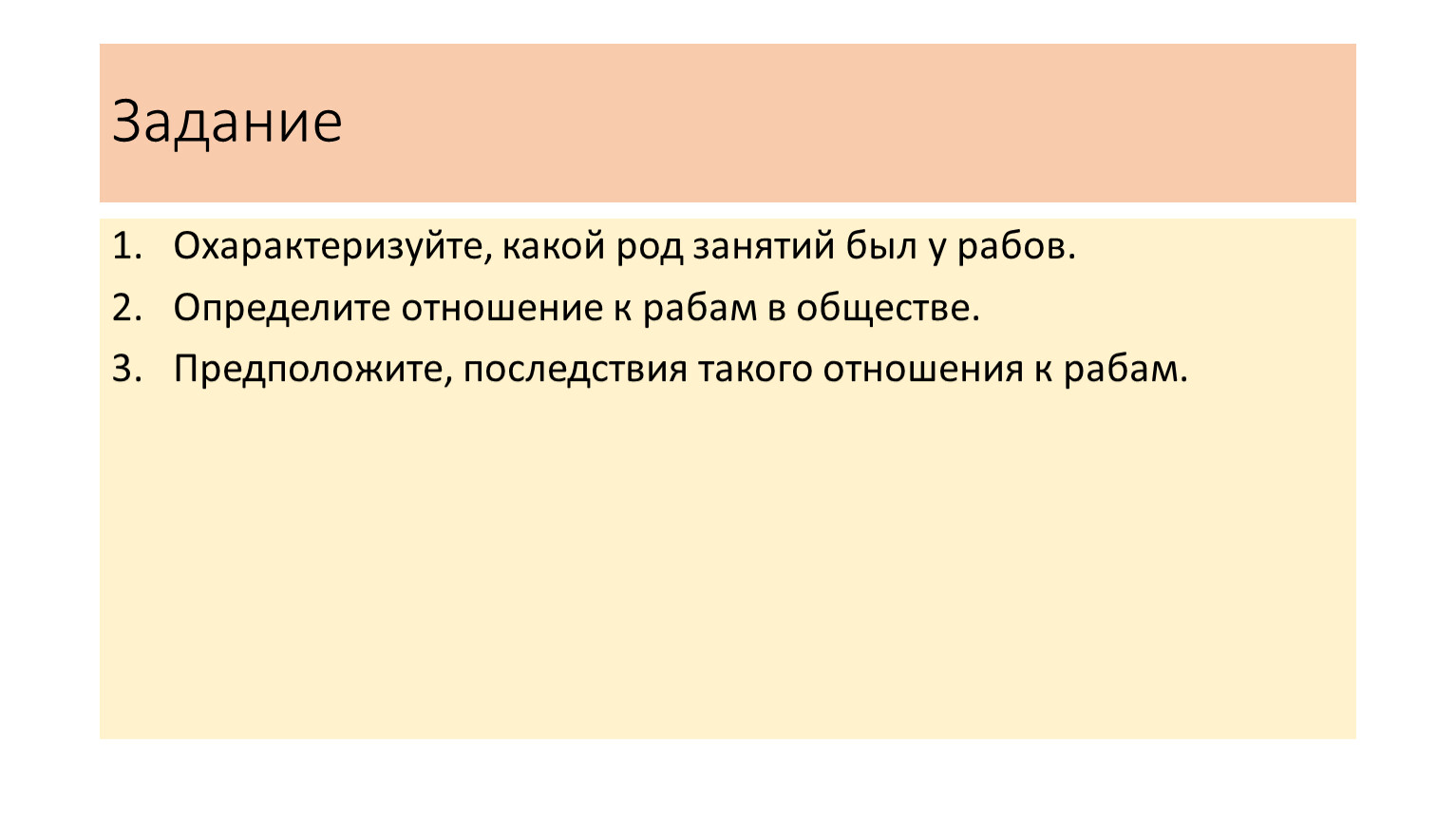 Задание

1. Охарактеризуйте, какой род занятий был у рабов.
2. Определите отношение к рабам в обществе.
3. Предположите, последствия такого отношения к рабам.